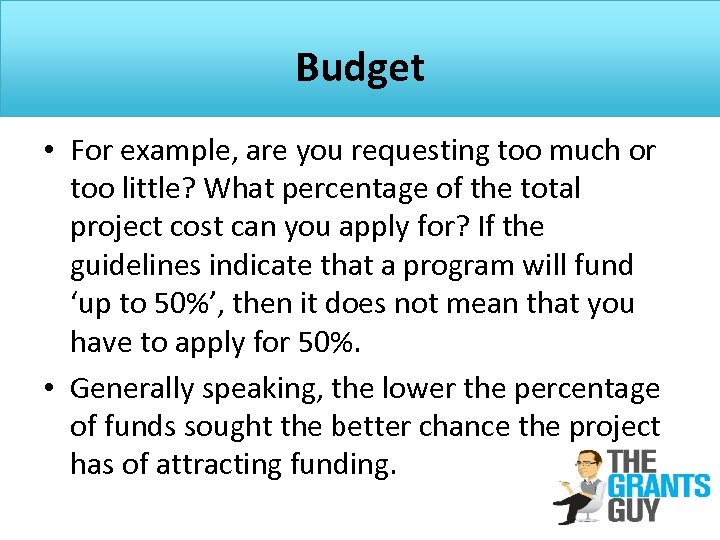 Budget

• For example, are you requesting too much or too little? What percentage of the total project cost can you apply for? If the guidelines indicate that a program will fund ‘up to 50%’, then it does not mean that you have to apply for 50%.

• Generally speaking, the lower the percentage of funds sought the better chance the project has of attracting funding.

THE GRANTS GUY